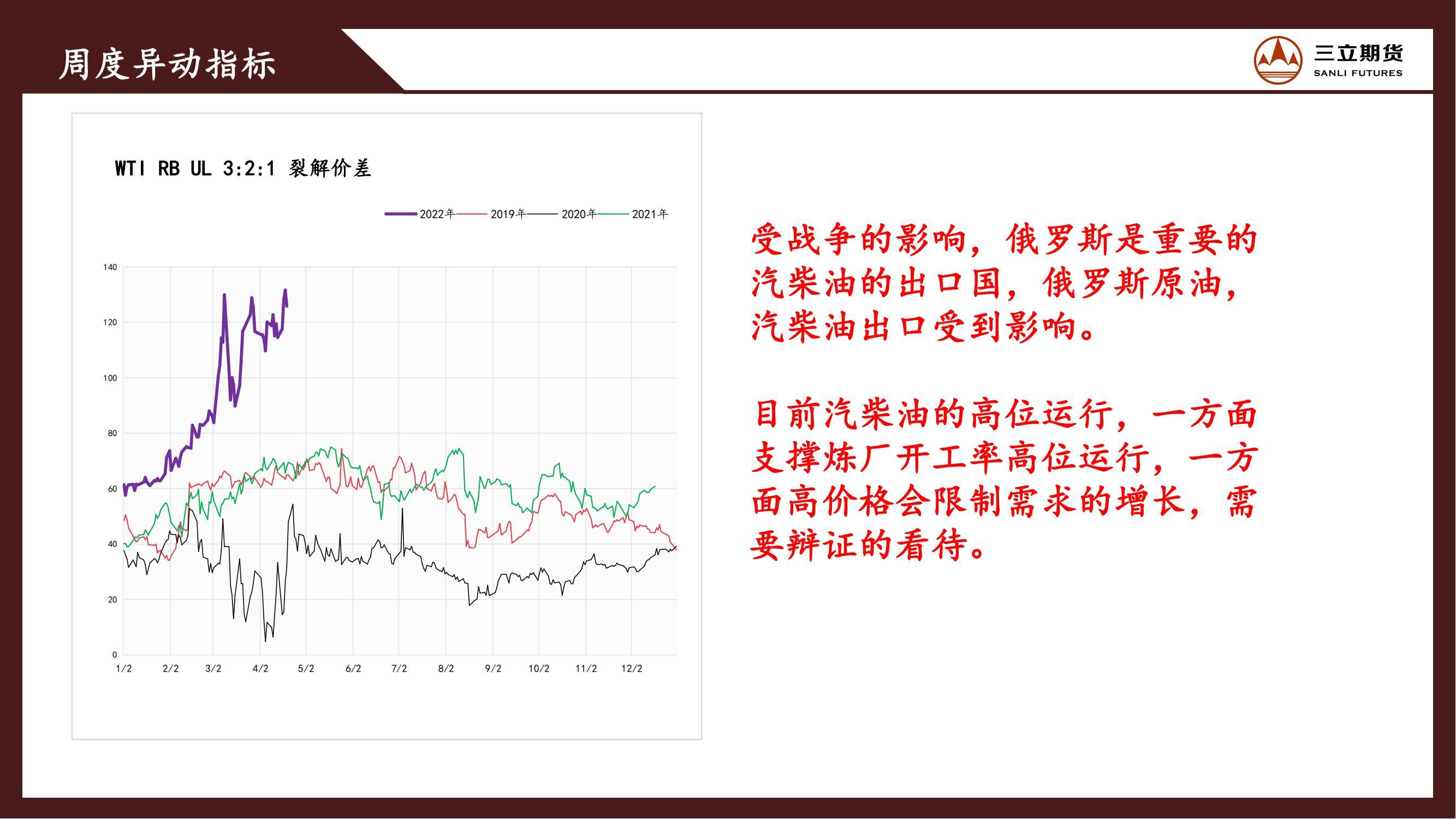 周度异动指标

三立期货
SANLI FUTURES

WTI RB UL 3:2:1 裂解价差

2022年 2019年 2020年 2021年

140
120
100
80
60
40
20
0

1/2 2/2 3/2 4/2 5/2 6/2 7/2 8/2 9/2 10/2 11/2 12/2

受战争的影响，俄罗斯是重要的汽柴油的出口国，俄罗斯原油，汽柴油出口受到影响。

目前汽柴油的高位运行，一方面支撑炼厂开工率高位运行，一方面高价格会限制需求的增长，需要辩证的看待。